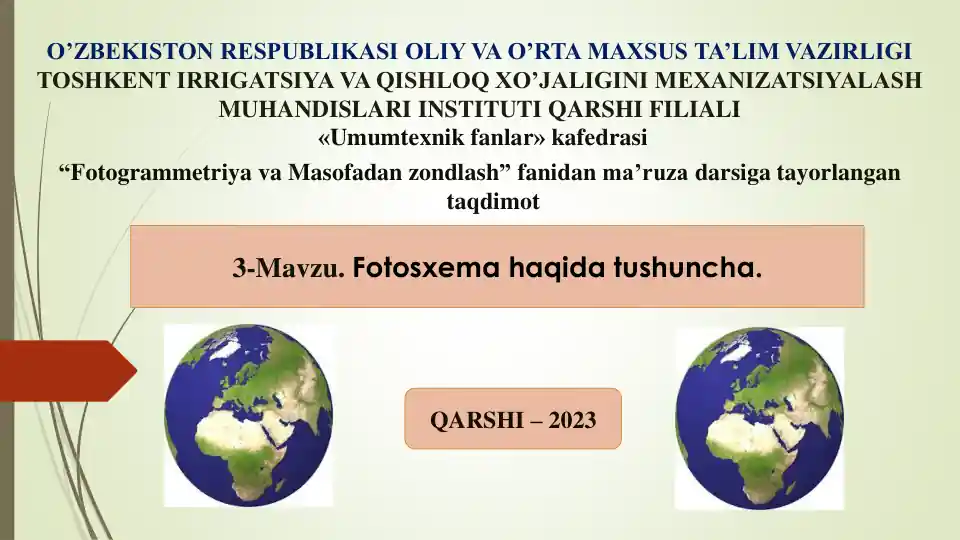 O’ZBEKISTON RESPUBLIKASI OLIY VA O’RTA MAXSUS TA’LIM VAZIRLIGI
TOSHKENT IRRIGATSIYA VA QISHLOQ XO’JALIGINI MEXANIZATSIYALASH MUHANDISLARI INSTITUTI QARSHI FILIALI
«Umumtexnik fanlar» kafedrasi

“Fotogrammetriya va Masofadan zondlash” fanidan ma’ruza darsiga tayorlangan taqdimot

3-Mavzu. Fotosxema haqida tushuncha.

QARSHI – 2023